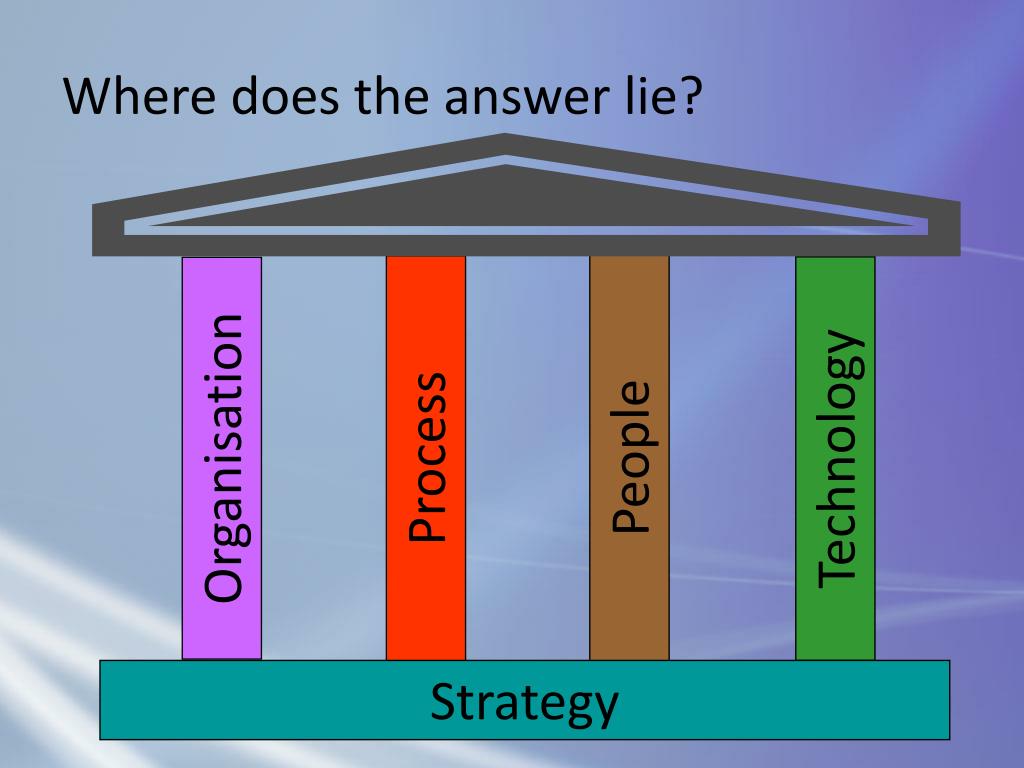 Where does the answer lie?

Organisation

Process

People

Technology

Strategy